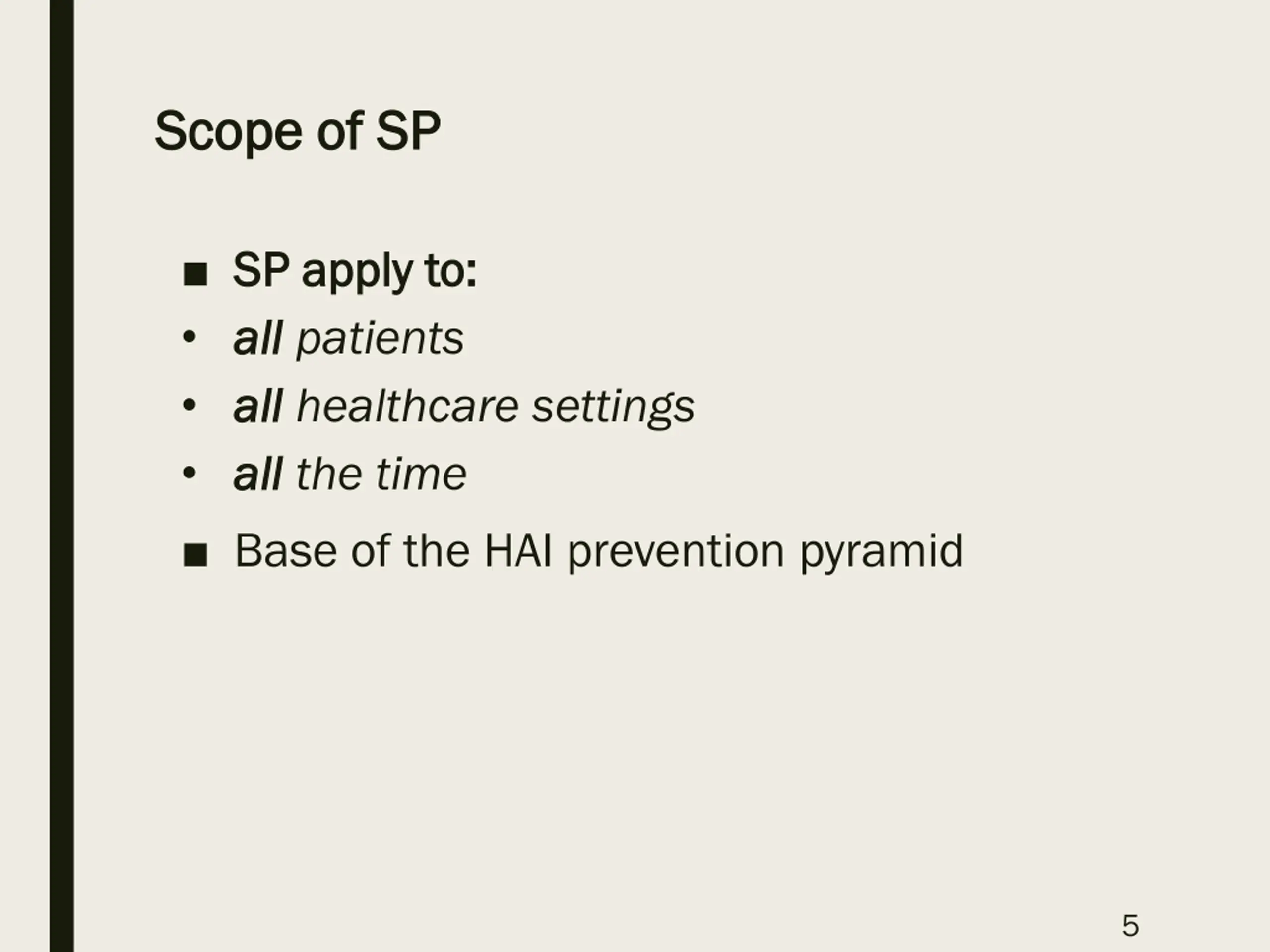 Scope of SP

■ SP apply to:
• all patients
• all healthcare settings
• all the time
■ Base of the HAI prevention pyramid

5